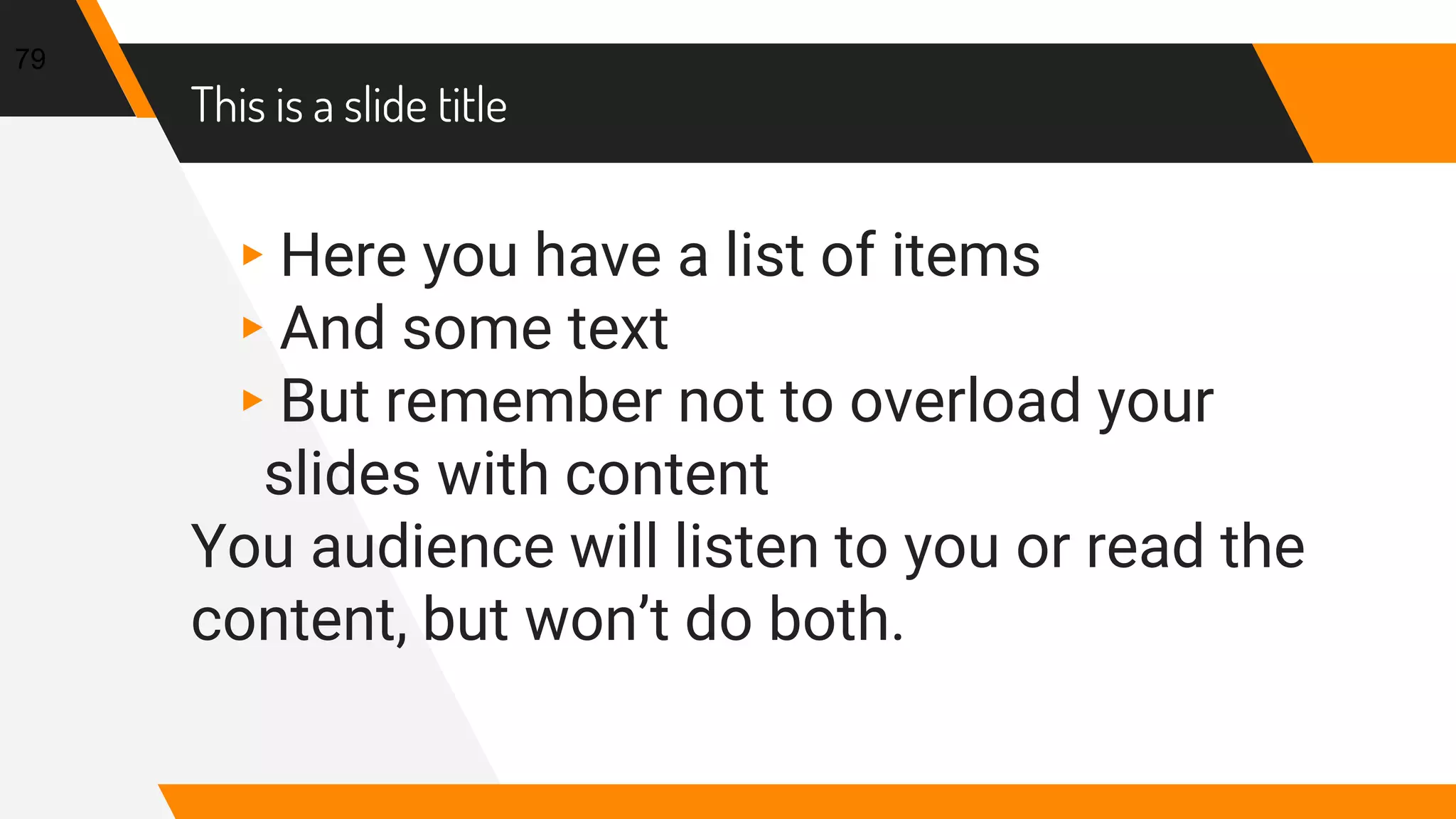 79

This is a slide title

▸ Here you have a list of items
▸ And some text
▸ But remember not to overload your slides with content

You audience will listen to you or read the content, but won’t do both.